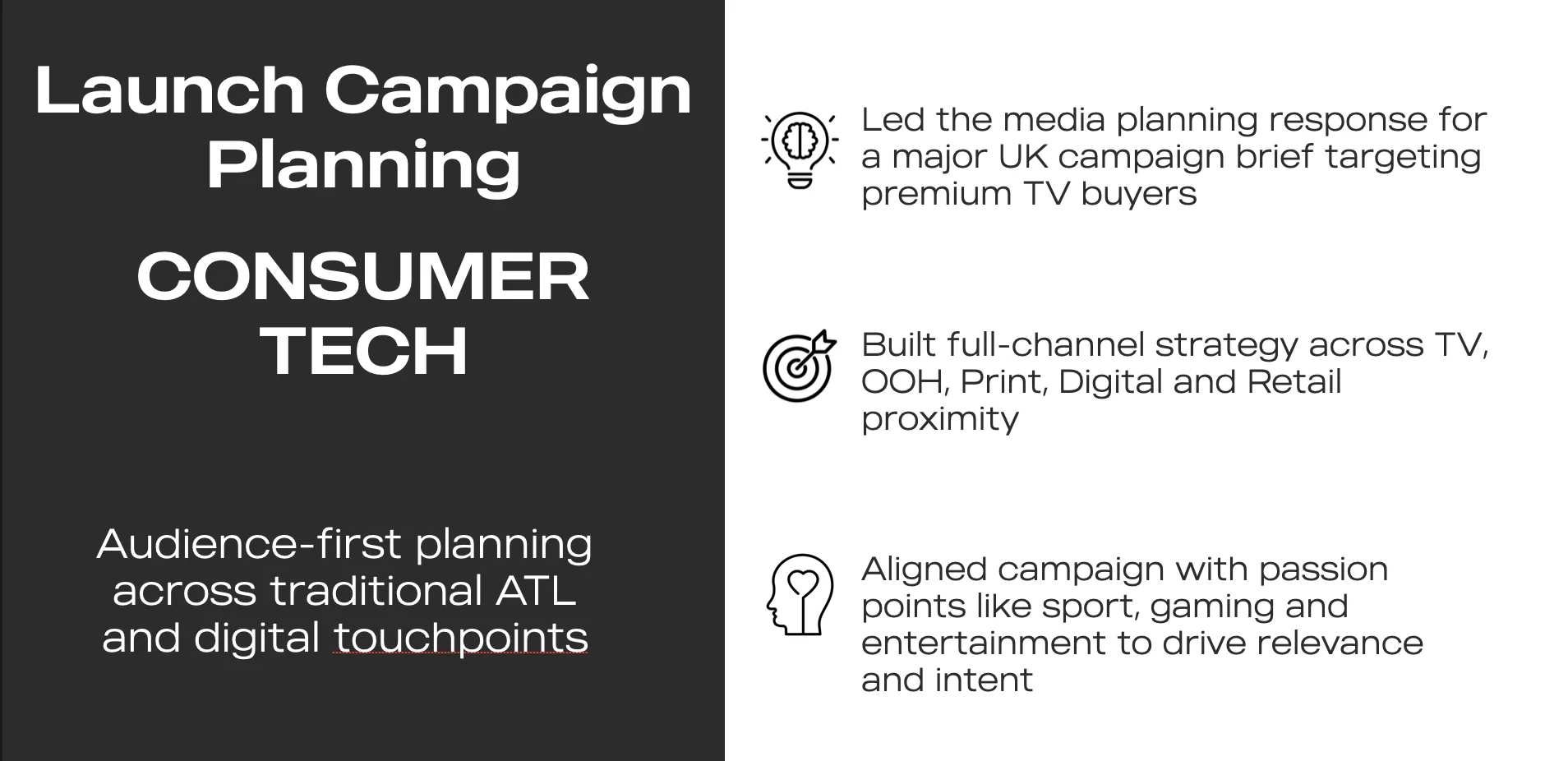 Launch Campaign Planning

CONSUMER TECH

Audience-first planning across traditional ATL and digital touchpoints

Led the media planning response for a major UK campaign brief targeting premium TV buyers

Built full-channel strategy across TV, OOH, Print, Digital and Retail proximity

Aligned campaign with passion points like sport, gaming and entertainment to drive relevance and intent